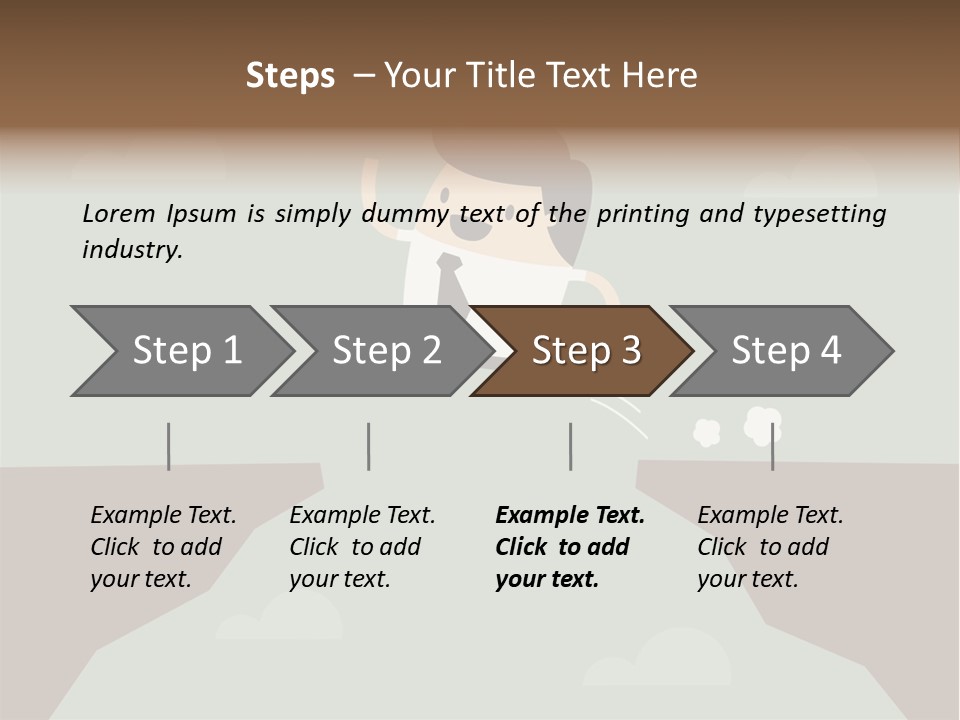 Steps – Your Title Text Here

Lorem Ipsum is simply dummy text of the printing and typesetting industry.

Step 1

Step 2

Step 3

Step 4

Example Text. Click to add your text.

Example Text. Click to add your text.

Example Text. Click to add your text.

Example Text. Click to add your text.